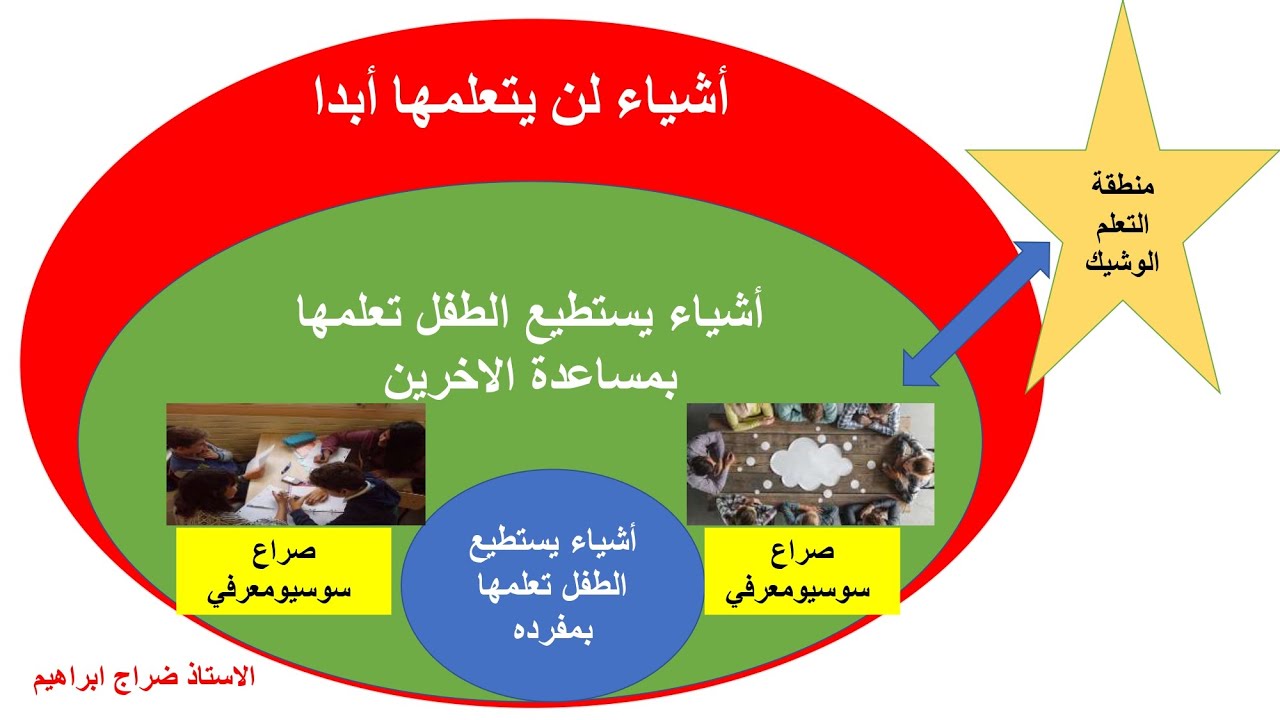 أشياء لن يتعلمها أبدا

منطقة التعلم الوشيك

أشياء يستطيع الطفل تعلمها بمساعدة الاخرين

صراع سوسيومعرفي

أشياء يستطيع الطفل تعلمها بمفرده

صراع سوسيومعرفي

الاستاذ ضراج ابراهيم